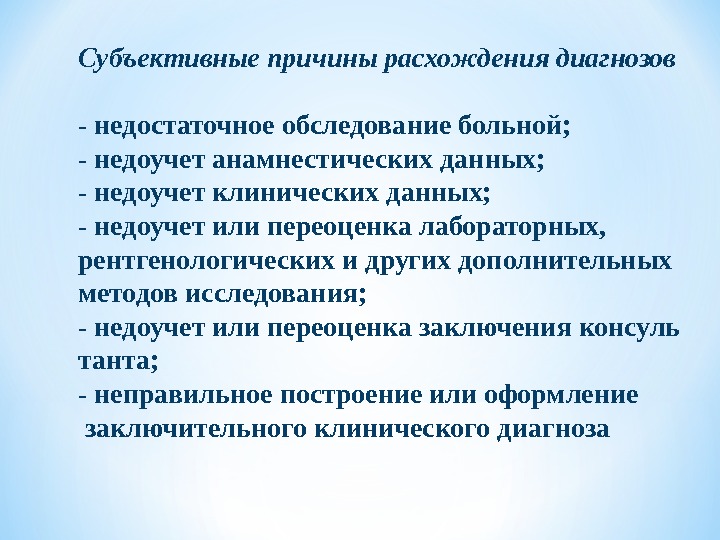 Субъективные причины расхождения диагнозов

- недостаточное обследование больной;
- недоучет анамнестических данных;
- недоучет клинических данных;
- недоучет или переоценка лабораторных, рентгенологических и других дополнительных методов исследования;
- недоучет или переоценка заключения консуль танта;
- неправильное построение или оформление заключительного клинического диагноза